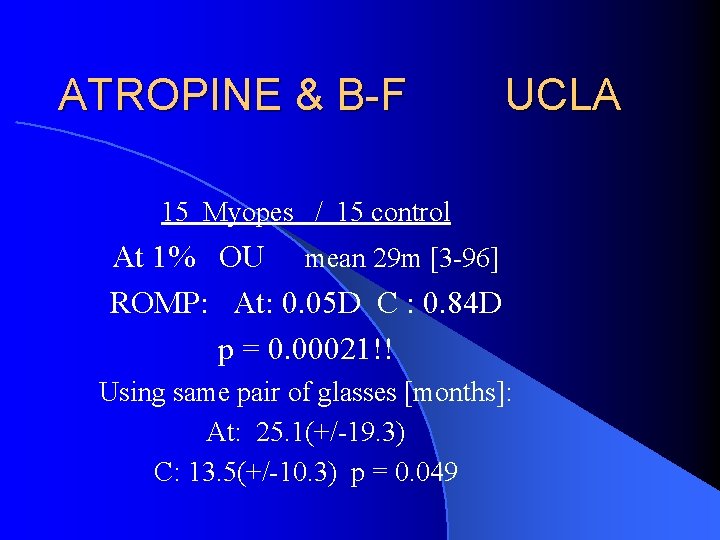 ATROPINE & B-F UCLA

15 Myopes / 15 control

At 1% OU mean 29m [3-96]

ROMP: At: 0.05D C : 0.84D

p = 0.00021!!

Using same pair of glasses [months]:

At: 25.1(+/-19.3)

C: 13.5(+/-10.3) p = 0.049